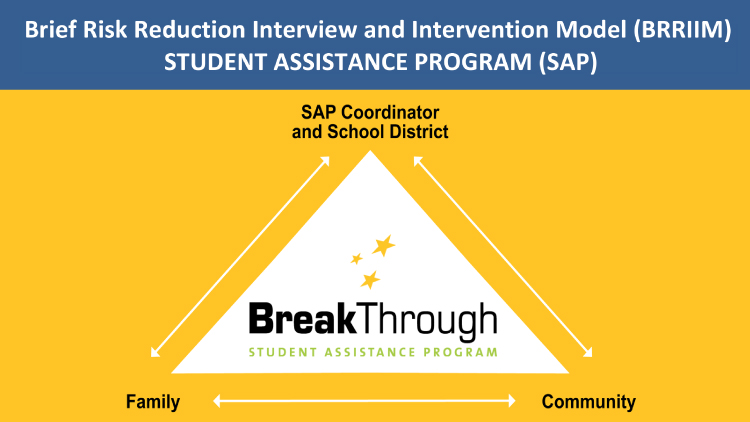 Brief Risk Reduction Interview and Intervention Model (BRRIIM)
STUDENT ASSISTANCE PROGRAM (SAP)

SAP Coordinator and School District

BreakThrough
STUDENT ASSISTANCE PROGRAM

Family

Community